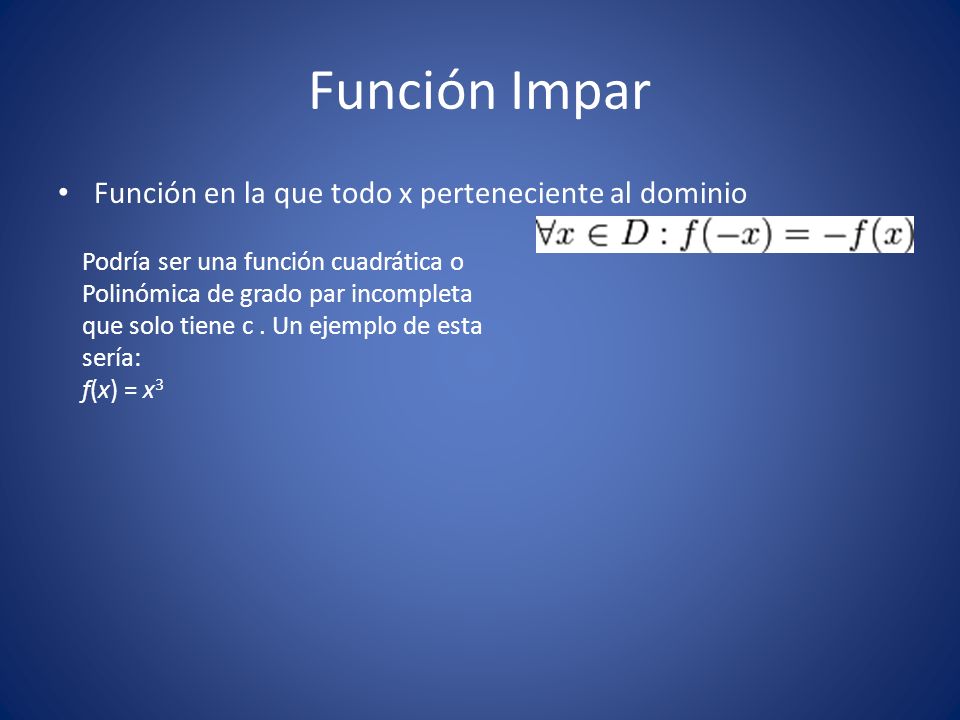 Función Impar

• Función en la que todo x perteneciente al dominio

$\forall x \in D : f(-x) = -f(x)$

Podría ser una función cuadrática o Polinómica de grado par incompleta que solo tiene c . Un ejemplo de esta sería:
$f(x) = x^3$